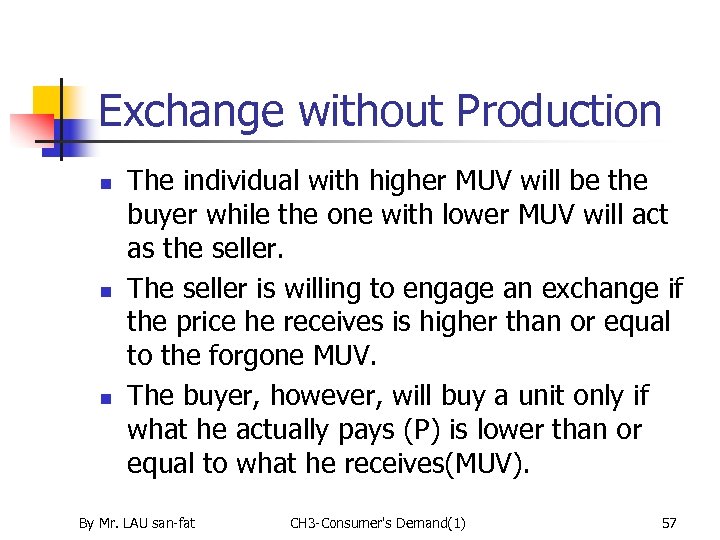 Exchange without Production

- The individual with higher MUV will be the buyer while the one with lower MUV will act as the seller.
- The seller is willing to engage an exchange if the price he receives is higher than or equal to the forgone MUV.
- The buyer, however, will buy a unit only if what he actually pays (P) is lower than or equal to what he receives(MUV).

By Mr. LAU san-fat CH3-Consumer's Demand(1) 57